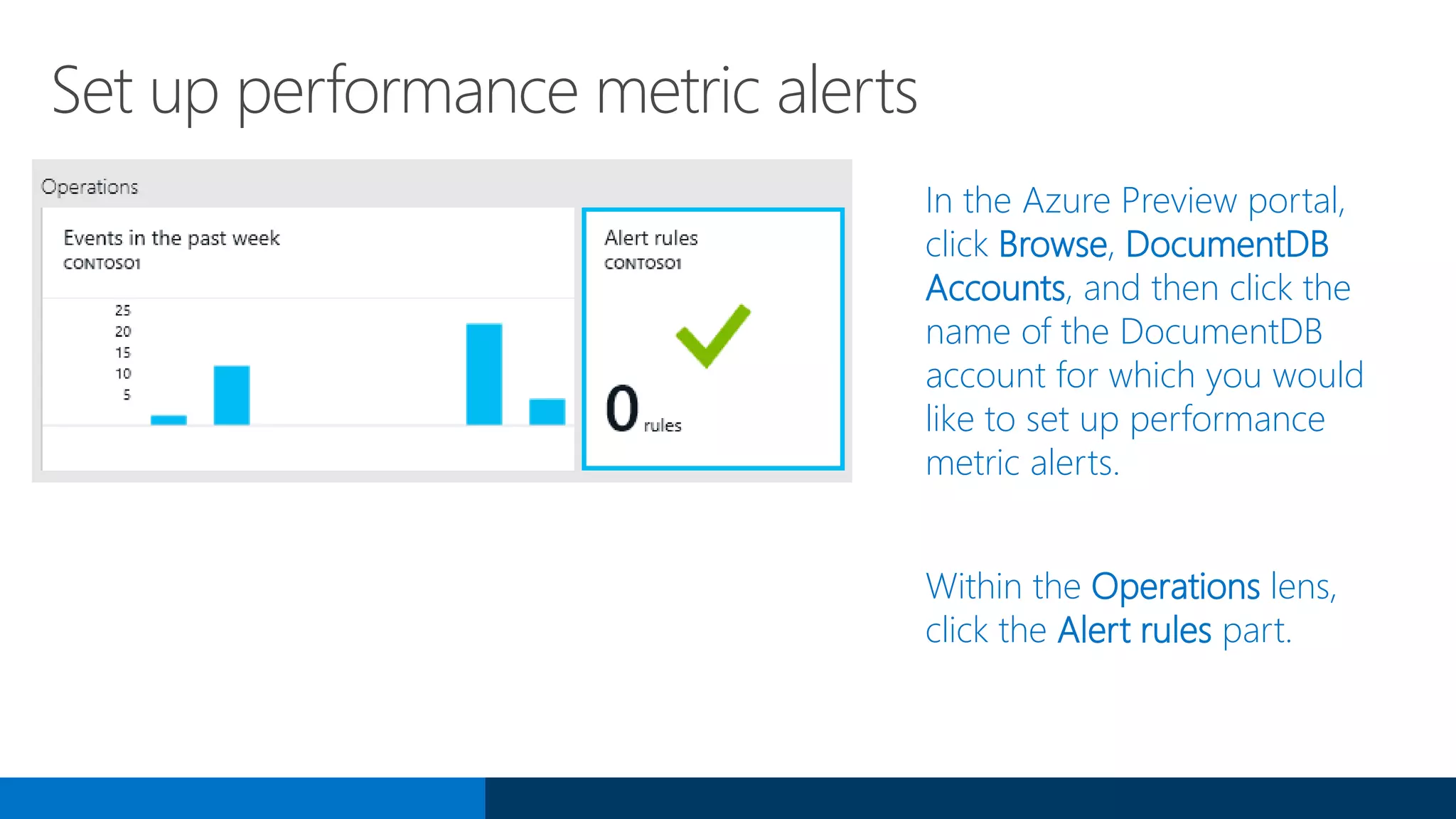 Set up performance metric alerts

Operations

Events in the past week
CONTOSO1

25
20
15
10
5

Alert rules
CONTOSO1

0 rules

In the Azure Preview portal, click Browse, DocumentDB Accounts, and then click the name of the DocumentDB account for which you would like to set up performance metric alerts.

Within the Operations lens, click the Alert rules part.